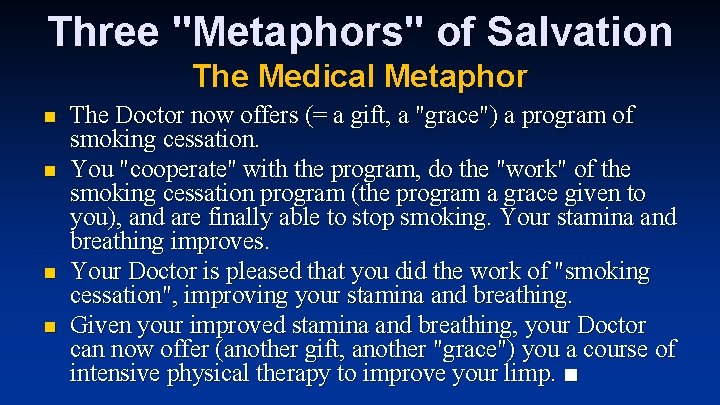 Three "Metaphors" of Salvation

The Medical Metaphor

- The Doctor now offers (= a gift, a "grace") a program of smoking cessation.
- You "cooperate" with the program, do the "work" of the smoking cessation program (the program a grace given to you), and are finally able to stop smoking. Your stamina and breathing improves.
- Your Doctor is pleased that you did the work of "smoking cessation", improving your stamina and breathing.
- Given your improved stamina and breathing, your Doctor can now offer (another gift, another "grace") you a course of intensive physical therapy to improve your limp. ■